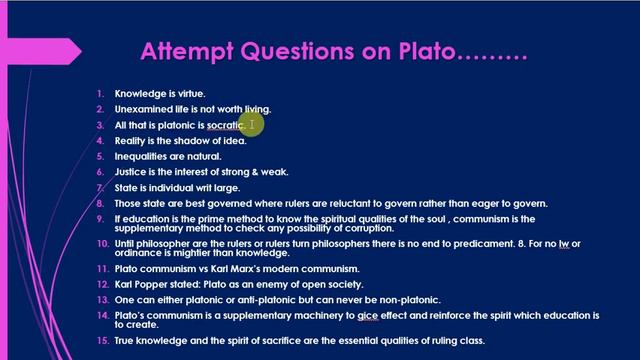 Attempt Questions on Plato………

1. Knowledge is virtue.
2. Unexamined life is not worth living.
3. All that is platonic is socratic.
4. Reality is the shadow of idea.
5. Inequalities are natural.
6. Justice is the interest of strong & weak.
7. State is individual writ large.
8. Those state are best governed where rulers are reluctant to govern rather than eager to govern.
9. If education is the prime method to know the spiritual qualities of the soul , communism is the supplementary method to check any possibility of corruption.
10. Until philosopher are the rulers or rulers turn philosophers there is no end to predicament. 8. For no lw or ordinance is mightier than knowledge.
11. Plato communism vs Karl Marx's modern communism.
12. Karl Popper stated: Plato as an enemy of open society.
13. One can either platonic or anti-platonic but can never be non-platonic.
14. Plato's communism is a supplementary machinery to gice effect and reinforce the spirit which education is to create.
15. True knowledge and the spirit of sacrifice are the essential qualities of ruling class.